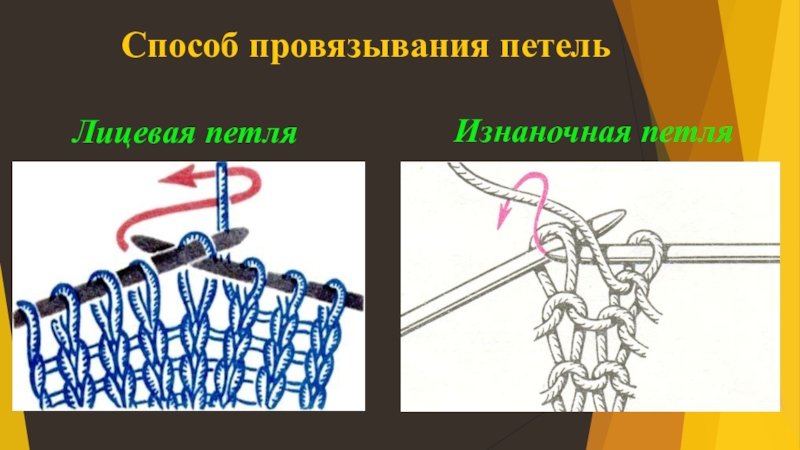 Способ провязывания петель

Лицевая петля

Изнаночная петля